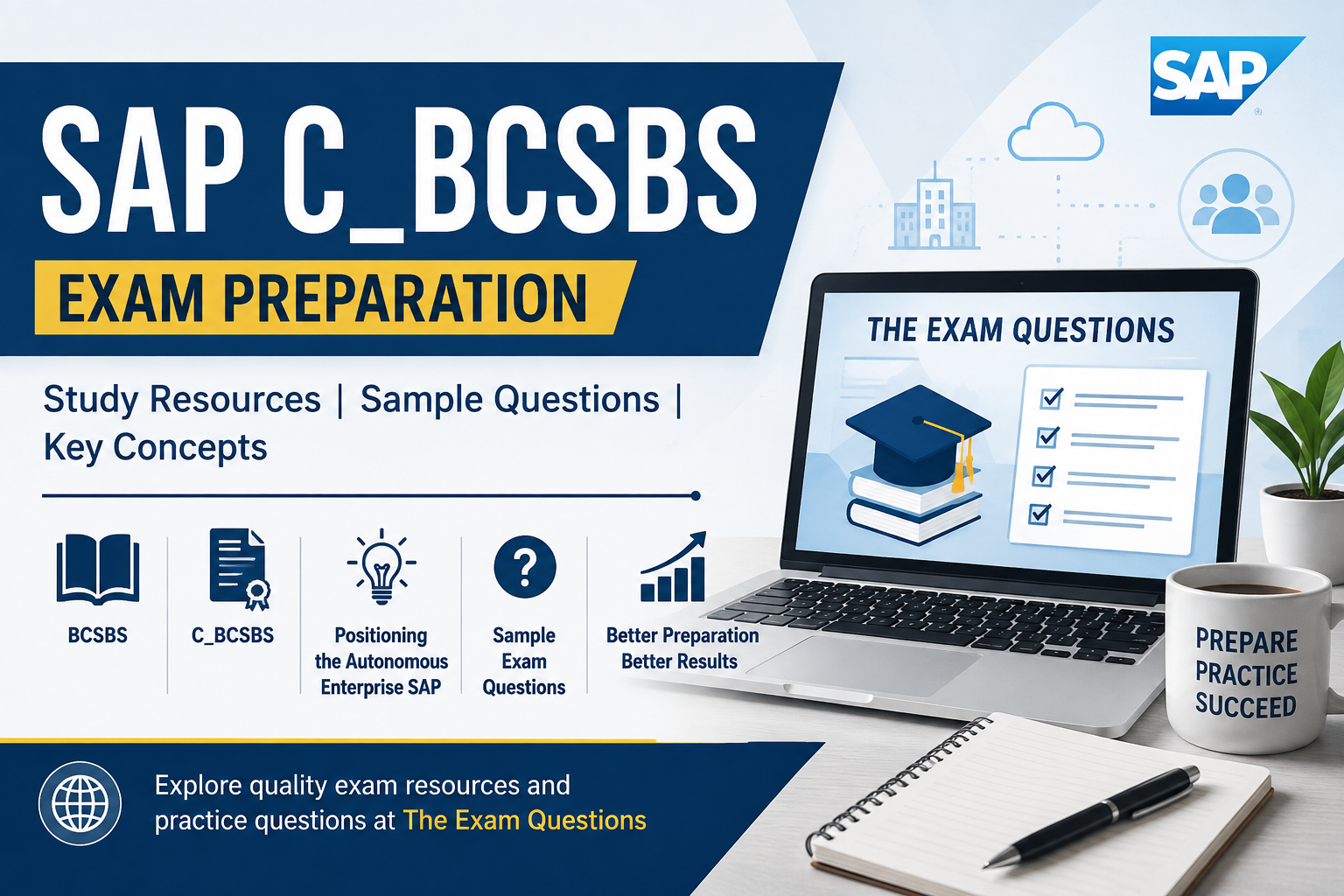 SAP

SAP C_BCSBS

EXAM PREPARATION

Study Resources | Sample Questions | Key Concepts

BCSBS

C_BCSBS

Positioning the Autonomous Enterprise SAP

Sample Exam Questions

Better Preparation Better Results

THE EXAM QUESTIONS

PREPARE PRACTICE SUCCEED

Explore quality exam resources and practice questions at The Exam Questions